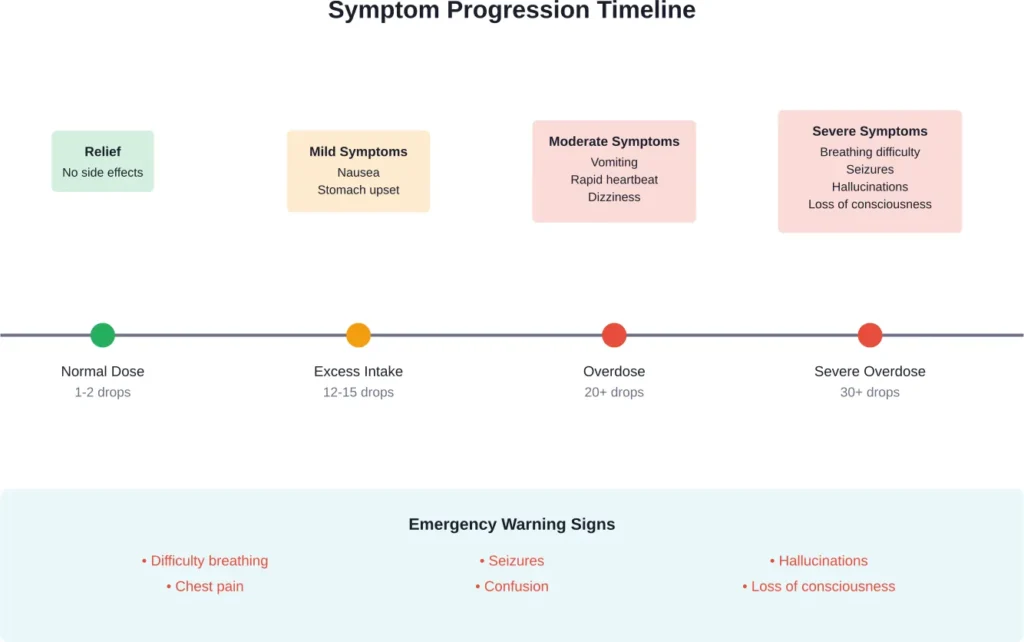 Symptom Progression Timeline

Relief
No side effects

Mild Symptoms
Nausea
Stomach upset

Moderate Symptoms
Vomiting
Rapid heartbeat
Dizziness

Severe Symptoms
Breathing difficulty
Seizures
Hallucinations
Loss of consciousness

Normal Dose
1-2 drops

Excess Intake
12-15 drops

Overdose
20+ drops

Severe Overdose
30+ drops

Emergency Warning Signs

• Difficulty breathing
• Chest pain

• Seizures
• Confusion

• Hallucinations
• Loss of consciousness